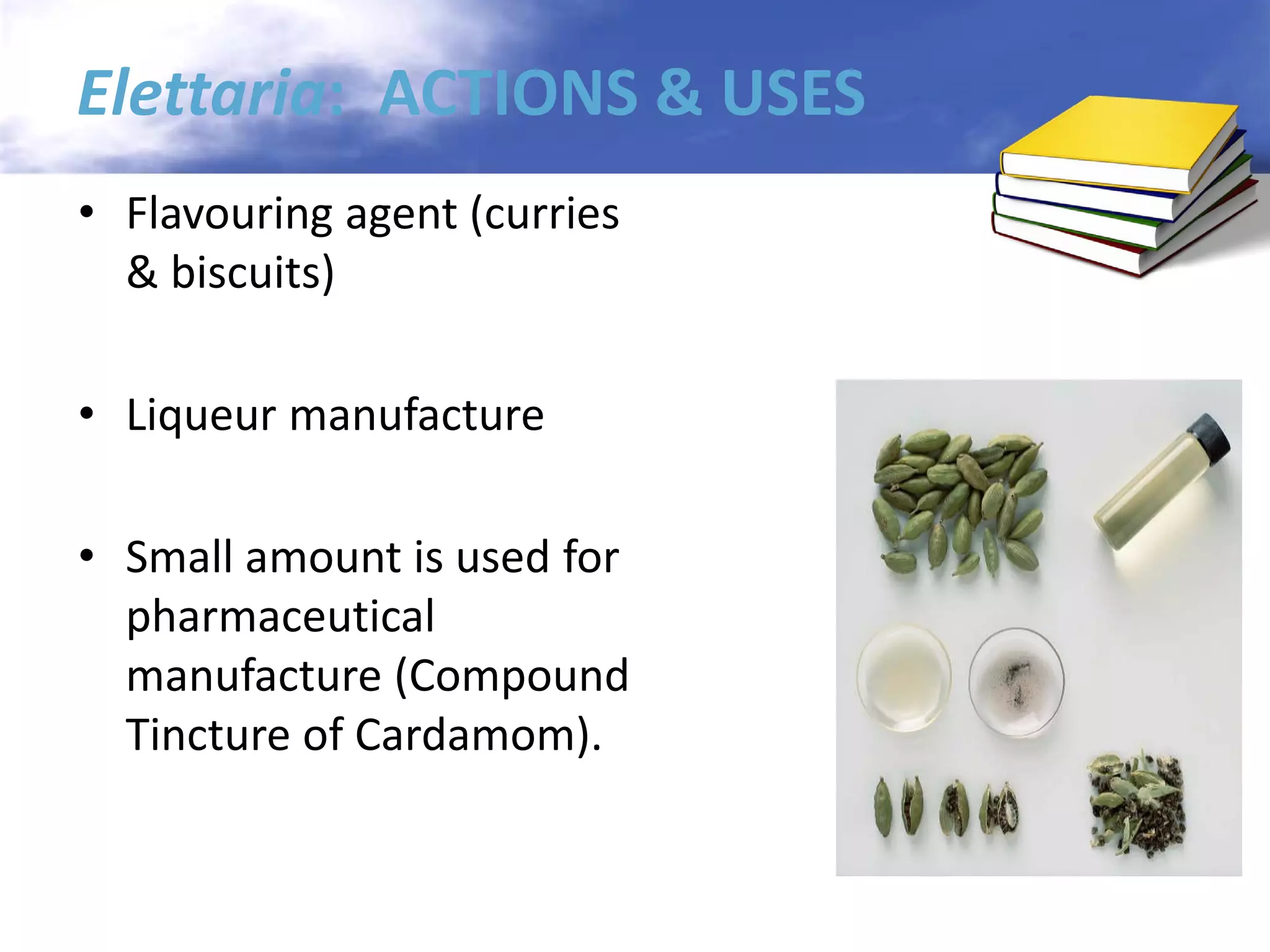 Elettaria: ACTIONS & USES

• Flavouring agent (curries & biscuits)

• Liqueur manufacture

• Small amount is used for pharmaceutical manufacture (Compound Tincture of Cardamom).